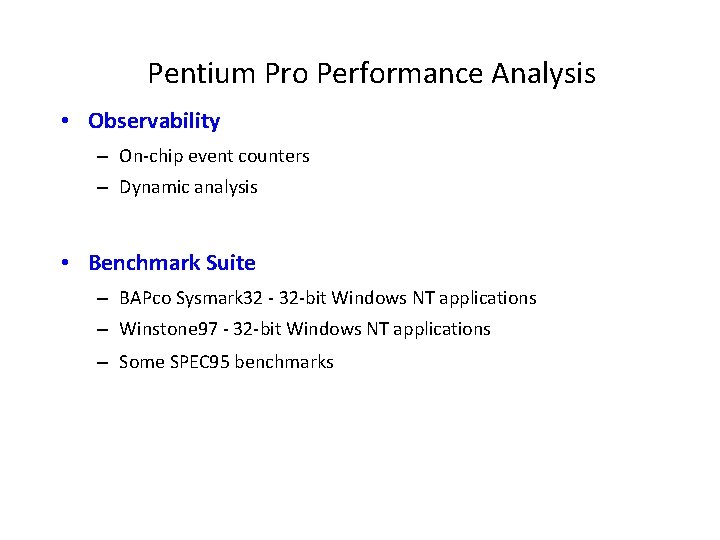 Pentium Pro Performance Analysis

• Observability
– On-chip event counters
– Dynamic analysis

• Benchmark Suite
– BAPco Sysmark32 - 32-bit Windows NT applications
– Winstone97 - 32-bit Windows NT applications
– Some SPEC95 benchmarks